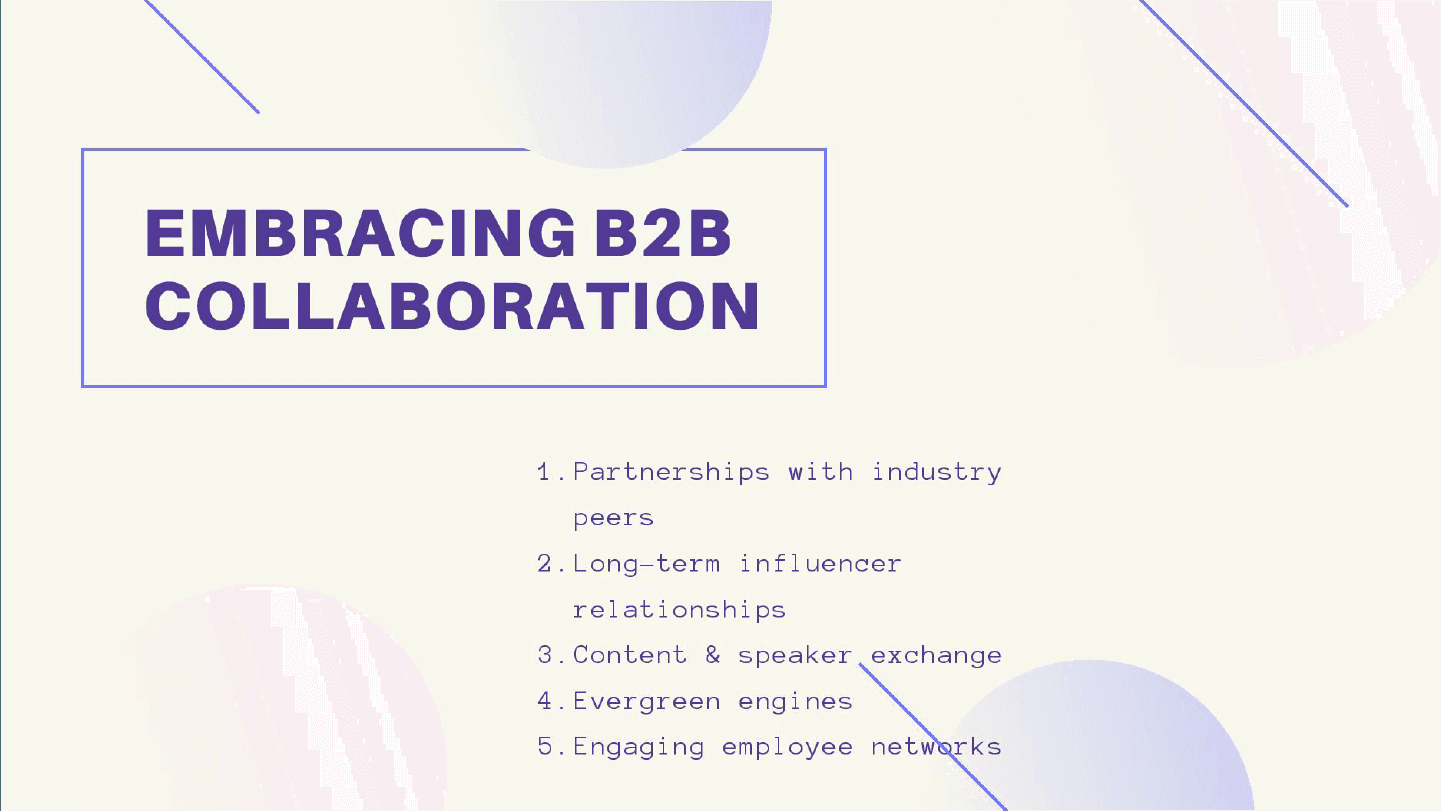 EMBRACING B2B COLLABORATION

1. Partnerships with industry peers
2. Long-term influencer relationships
3. Content & speaker exchange
4. Evergreen engines
5. Engaging employee networks